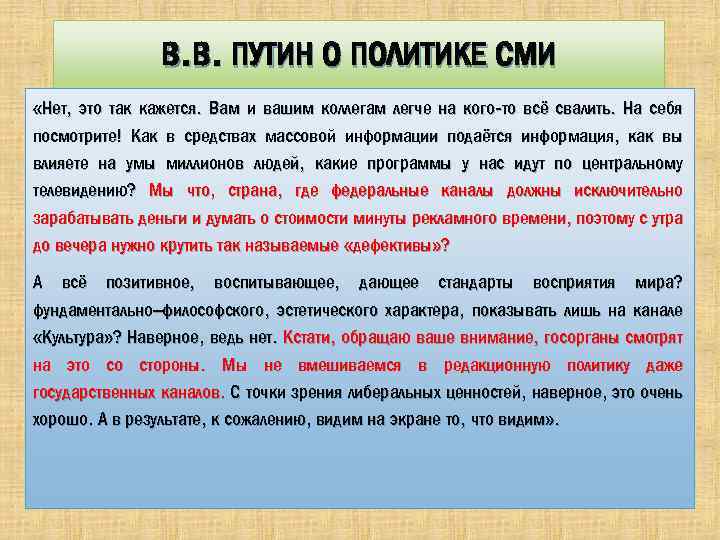 В.В. ПУТИН О ПОЛИТИКЕ СМИ

«Нет, это так кажется. Вам и вашим коллегам легче на кого-то всё свалить. На себя посмотрите! Как в средствах массовой информации подаётся информация, как вы влияете на умы миллионов людей, какие программы у нас идут по центральному телевидению? Мы что, страна, где федеральные каналы должны исключительно зарабатывать деньги и думать о стоимости минуты рекламного времени, поэтому с утра до вечера нужно крутить так называемые «дефективы»?

А всё позитивное, воспитывающее, дающее стандарты восприятия мира? фундаментально–философского, эстетического характера, показывать лишь на канале «Культура»? Наверное, ведь нет. Кстати, обращаю ваше внимание, госорганы смотрят на это со стороны. Мы не вмешиваемся в редакционную политику даже государственных каналов. С точки зрения либеральных ценностей, наверное, это очень хорошо. А в результате, к сожалению, видим на экране то, что видим».